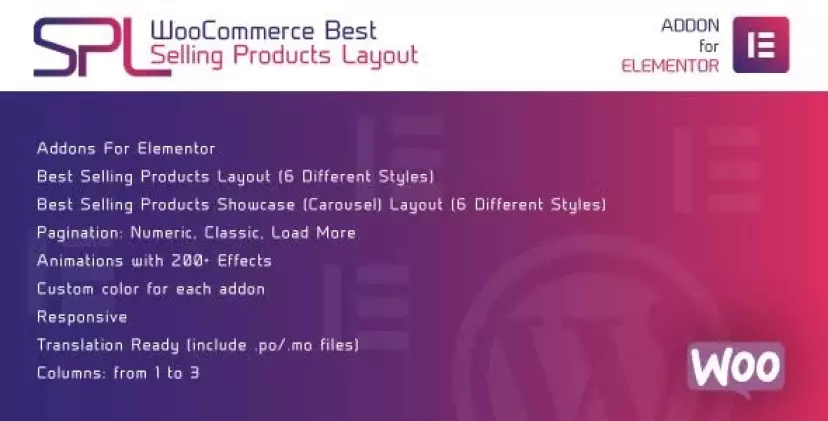 SPL WooCommerce Best Selling Products Layout

ADDON for ELEMENTOR

Addons For Elementor
Best Selling Products Layout (6 Different Styles)
Best Selling Products Showcase (Carousel) Layout (6 Different Styles)
Pagination: Numeric, Classic, Load More
Animations with 200+ Effects
Custom color for each addon
Responsive
Translation Ready (include .po/.mo files)
Columns: from 1 to 3

WOO